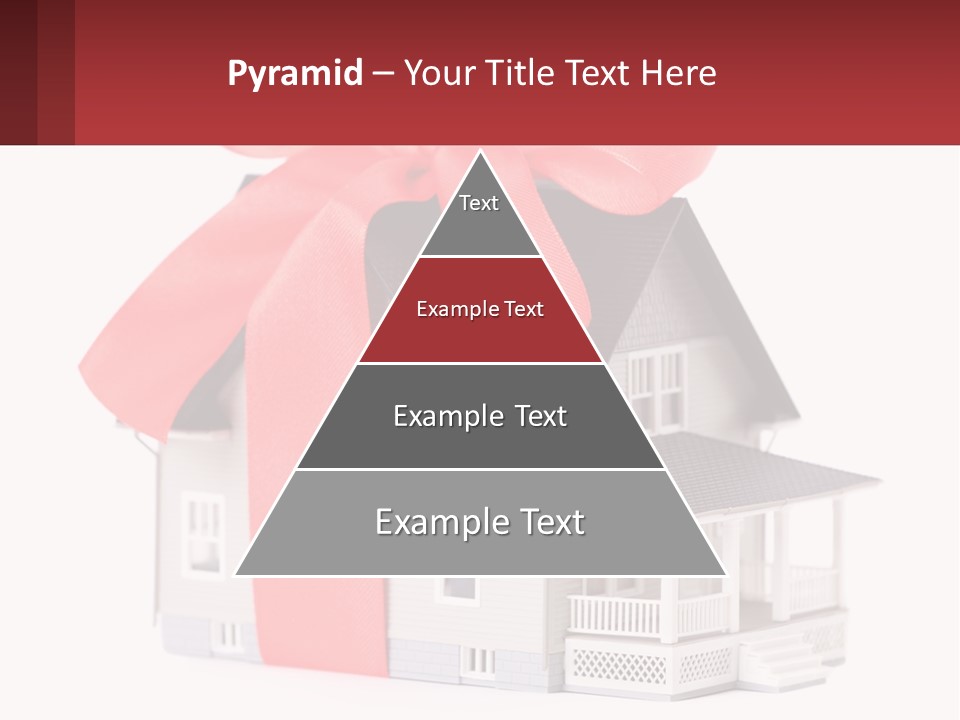 Pyramid – Your Title Text Here

Text

Example Text

Example Text

Example Text